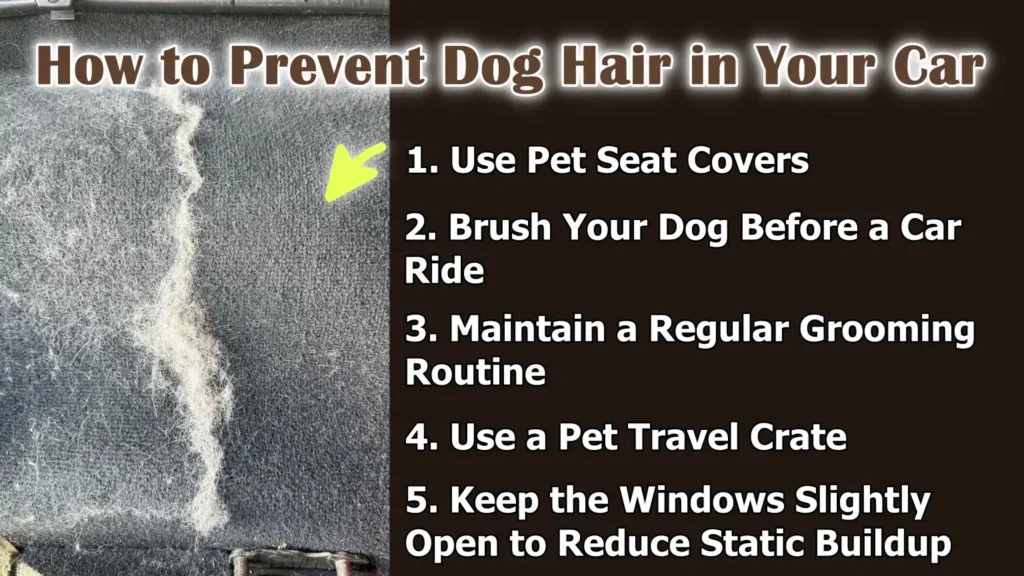 How to Prevent Dog Hair in Your Car

1. Use Pet Seat Covers

2. Brush Your Dog Before a Car Ride

3. Maintain a Regular Grooming Routine

4. Use a Pet Travel Crate

5. Keep the Windows Slightly Open to Reduce Static Buildup